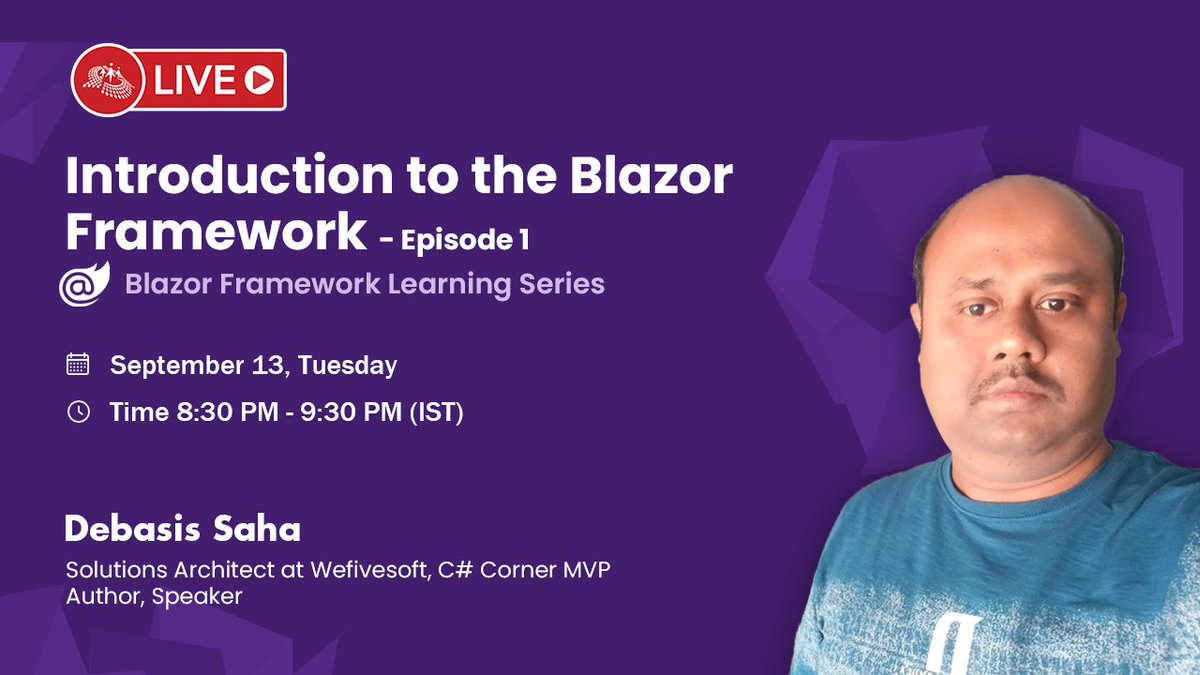 LIVE

Introduction to the Blazor Framework - Episode 1

Blazor Framework Learning Series

September 13, Tuesday

Time 8:30 PM - 9:30 PM (IST)

Debasis Saha

Solutions Architect at Wefivesoft, C# Corner MVP
Author, Speaker